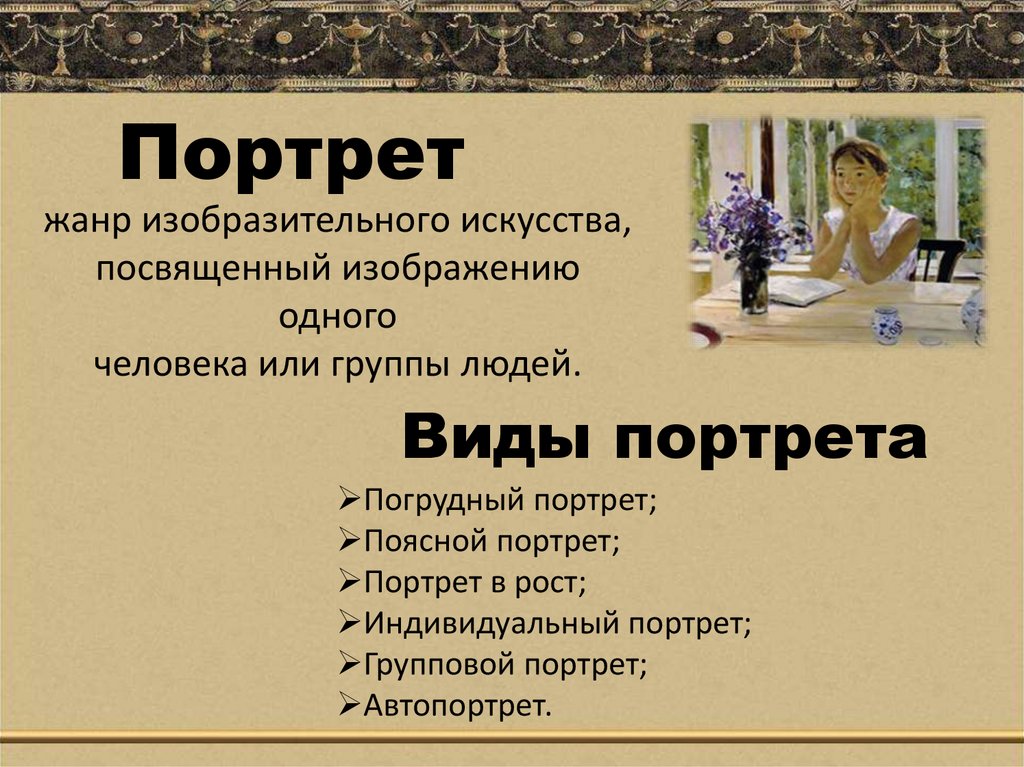 Портрет

жанр изобразительного искусства, посвященный изображению одного человека или группы людей.

Виды портрета

➢Погрудный портрет;
➢Поясной портрет;
➢Портрет в рост;
➢Индивидуальный портрет;
➢Групповой портрет;
➢Автопортрет.